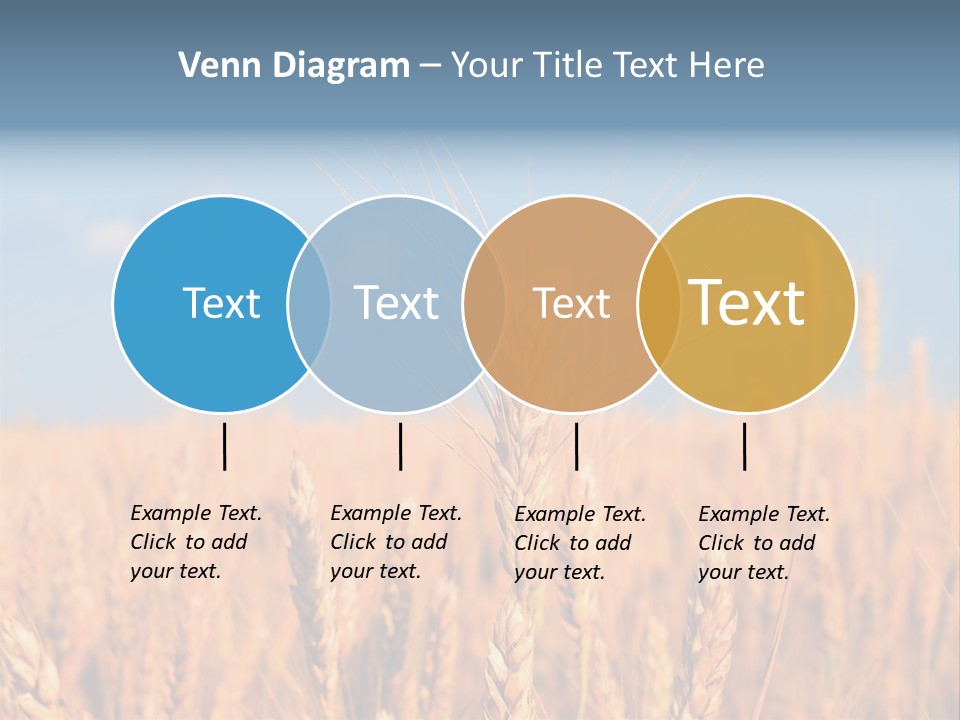 Venn Diagram – Your Title Text Here

Text

Text

Text

Text

Example Text. Click to add your text.

Example Text. Click to add your text.

Example Text. Click to add your text.

Example Text. Click to add your text.